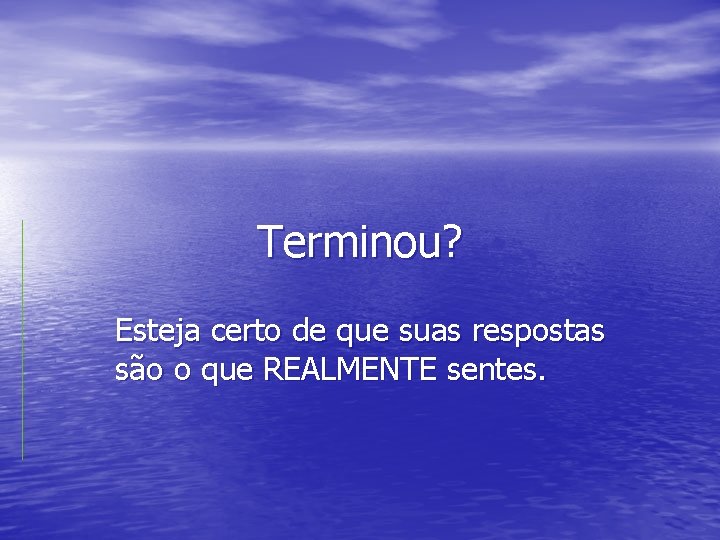 Terminou?

Esteja certo de que suas respostas são o que REALMENTE sentes.